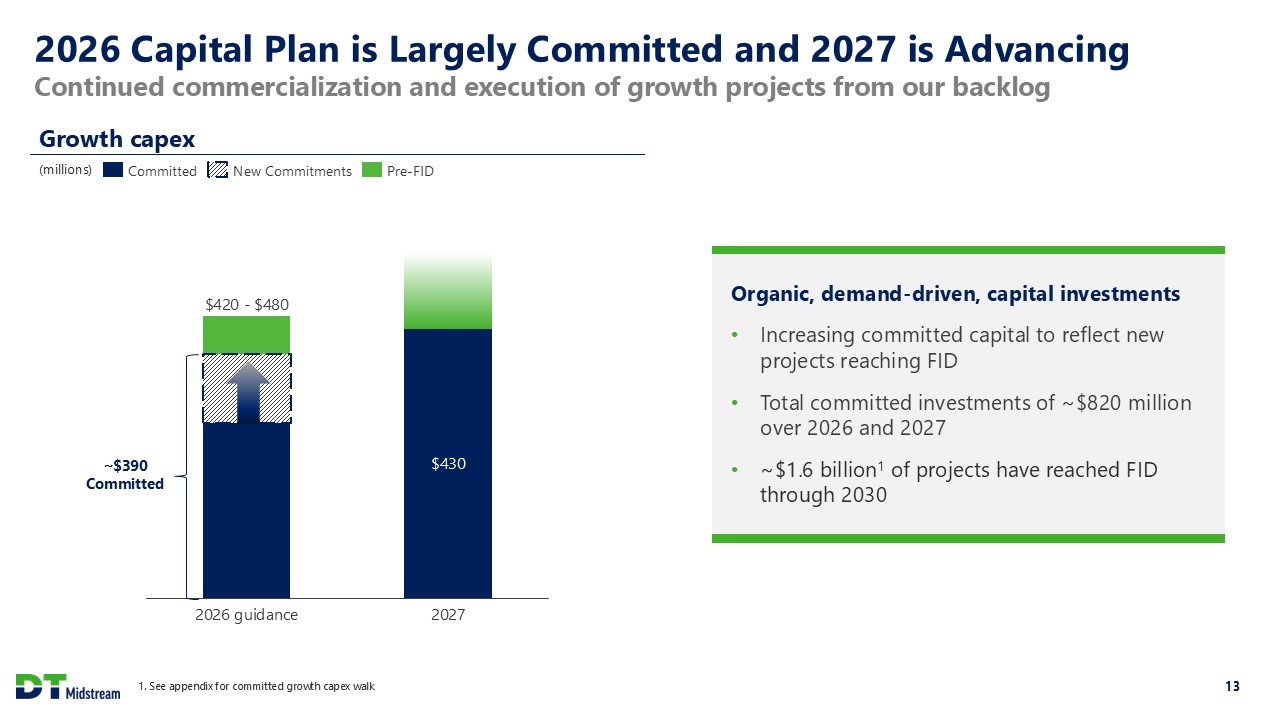 2026 Capital Plan is Largely Committed and 2027 is Advancing
Continued commercialization and execution of growth projects from our backlog

Growth capex

(millions) Committed New Commitments Pre-FID

$420 - $480

~$390
Committed

$430

2026 guidance 2027

Organic, demand-driven, capital investments

• Increasing committed capital to reflect new projects reaching FID

• Total committed investments of ~$820 million over 2026 and 2027

• ~$1.6 billion$^1$ of projects have reached FID through 2030

DT Midstream

1. See appendix for committed growth capex walk

13